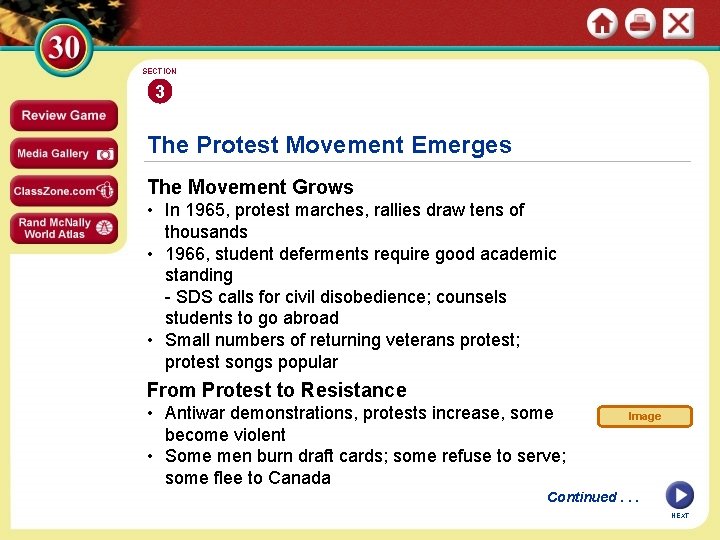 30

Review Game

Media Gallery

ClassZone.com

Rand McNally World Atlas

SECTION

3

The Protest Movement Emerges

The Movement Grows

• In 1965, protest marches, rallies draw tens of thousands

• 1966, student deferments require good academic standing
- SDS calls for civil disobedience; counsels students to go abroad

• Small numbers of returning veterans protest; protest songs popular

From Protest to Resistance

• Antiwar demonstrations, protests increase, some become violent

• Some men burn draft cards; some refuse to serve; some flee to Canada

Image

Continued . . .

NEXT